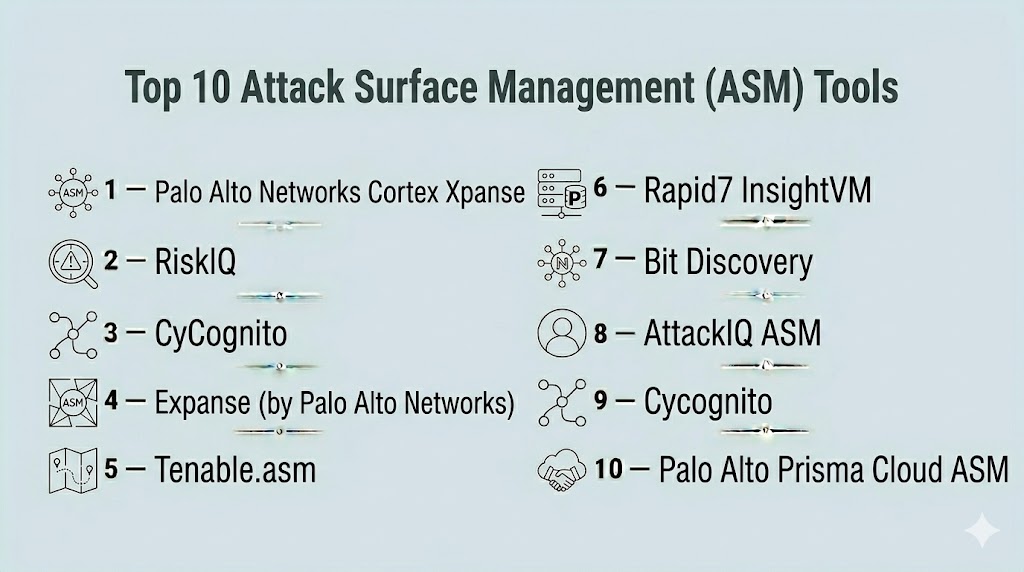 Top 10 Attack Surface Management (ASM) Tools

ASM 1 — Palo Alto Networks Cortex Xpanse

2 — RiskIQ

3 — CyCognito

ASM 4 — Expanse (by Palo Alto Networks)

5 — Tenable.asm

P 6 — Rapid7 InsightVM

N 7 — Bit Discovery

8 — AttackIQ ASM

9 — Cycognito

10 — Palo Alto Prisma Cloud ASM